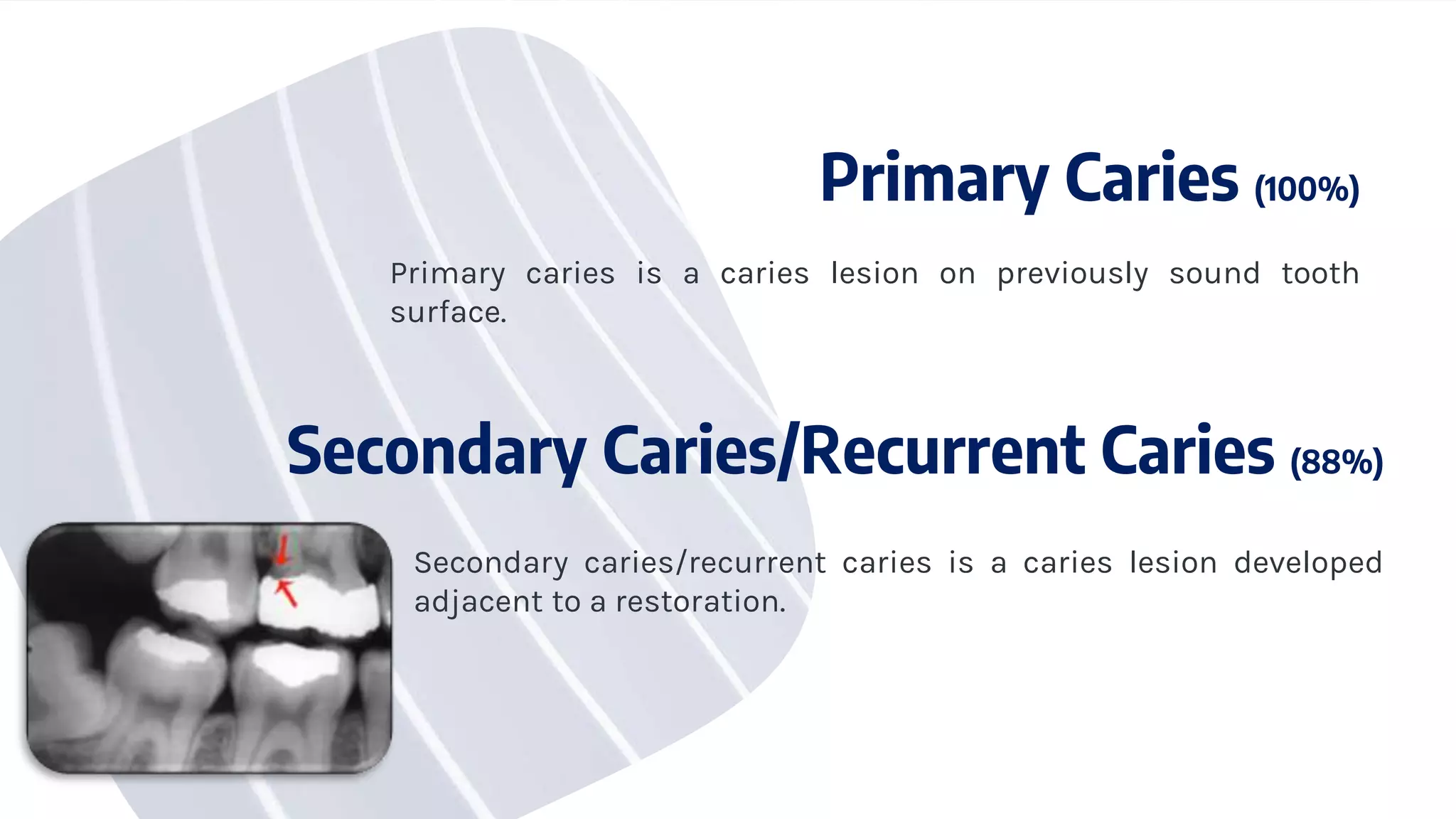 Primary Caries (100%)

Primary caries is a caries lesion on previously sound tooth surface.

Secondary Caries/Recurrent Caries (88%)

Secondary caries/recurrent caries is a caries lesion developed adjacent to a restoration.